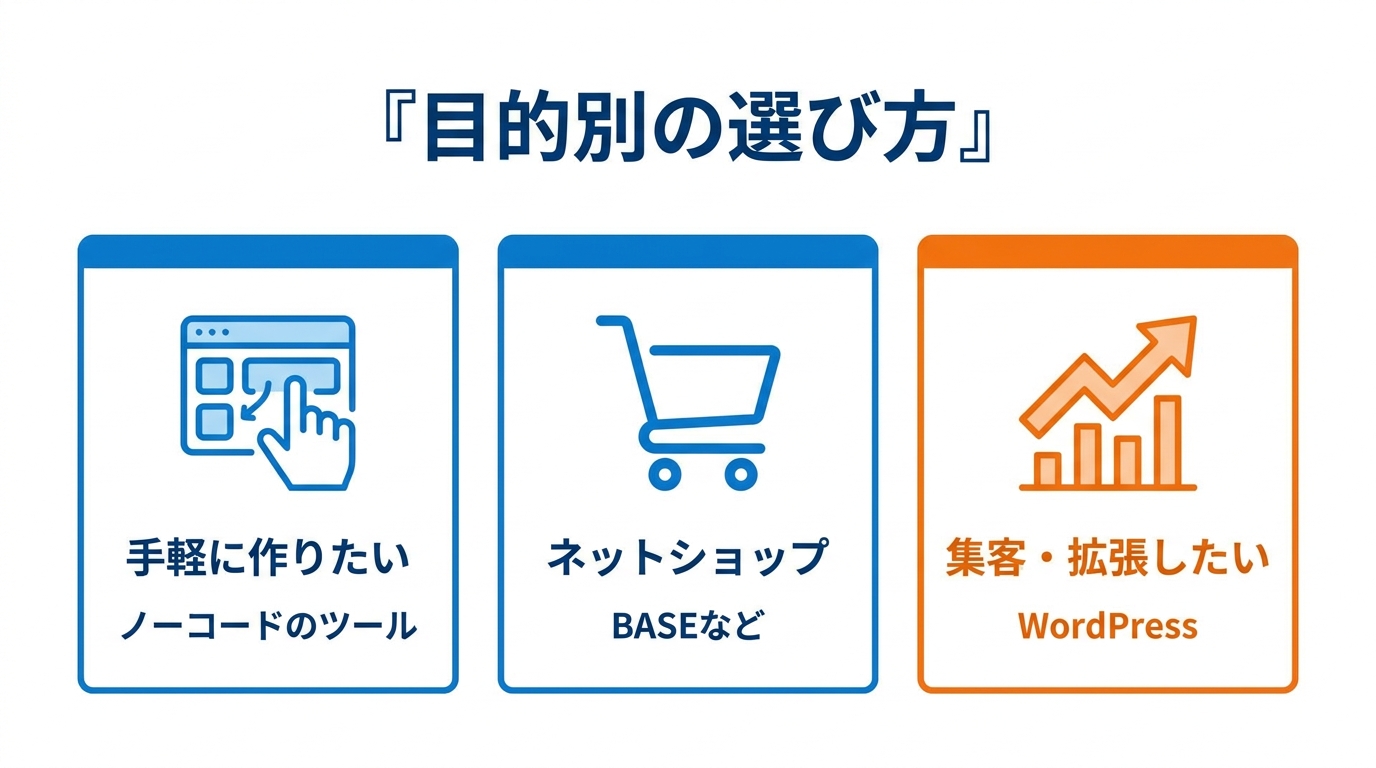 『目的別の選び方』

手軽に作りたい
ノーコードのツール

ネットショップ
BASEなど

集客・拡張したい
WordPress